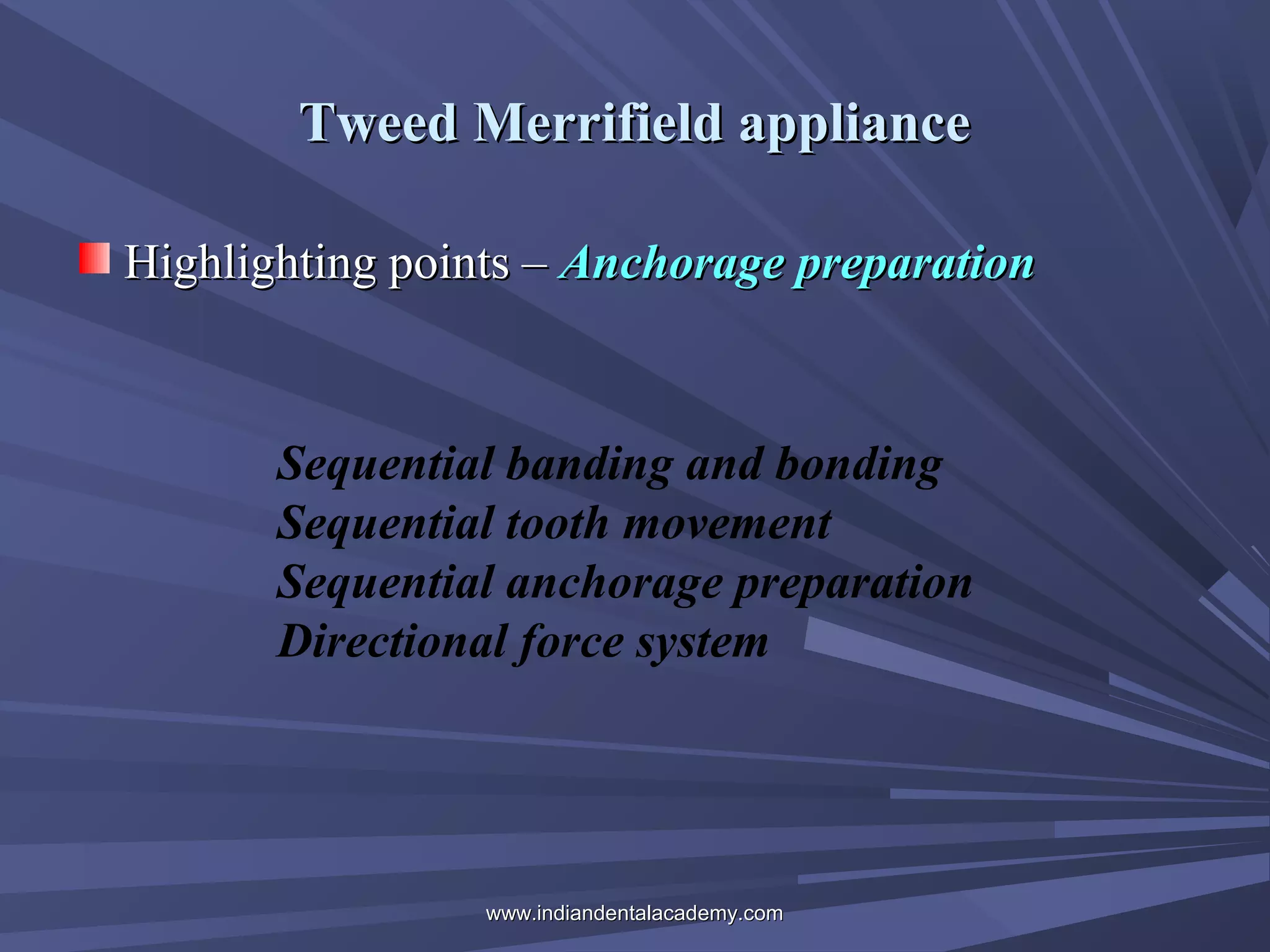 Tweed Merrifield appliance

Highlighting points – Anchorage preparation

Sequential banding and bonding
Sequential tooth movement
Sequential anchorage preparation
Directional force system

www.indiandentalacademy.com